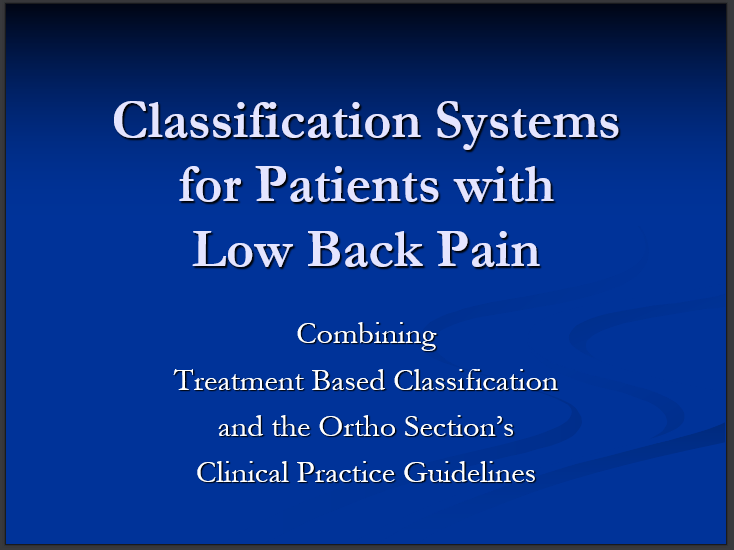 Classification Systems for Patients with Low Back Pain

Combining
Treatment Based Classification
and the Ortho Section's
Clinical Practice Guidelines